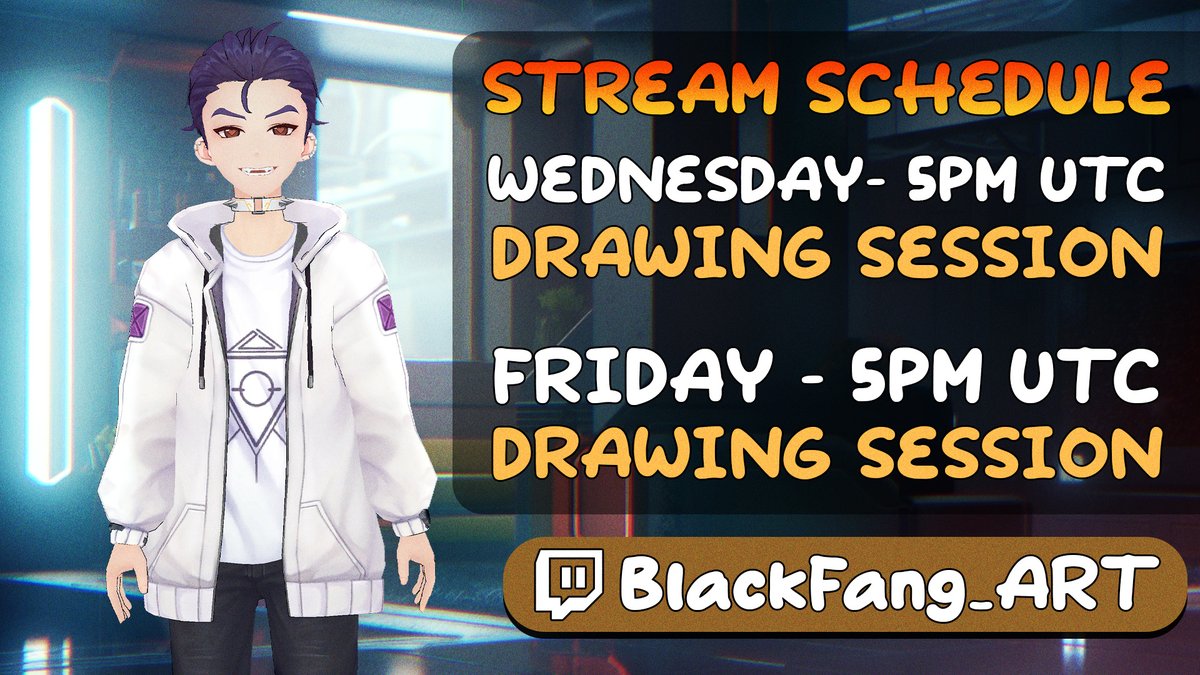 STREAM SCHEDULE
WEDNESDAY- 5PM UTC
DRAWING SESSION

FRIDAY - 5PM UTC
DRAWING SESSION

BlackFang_ART